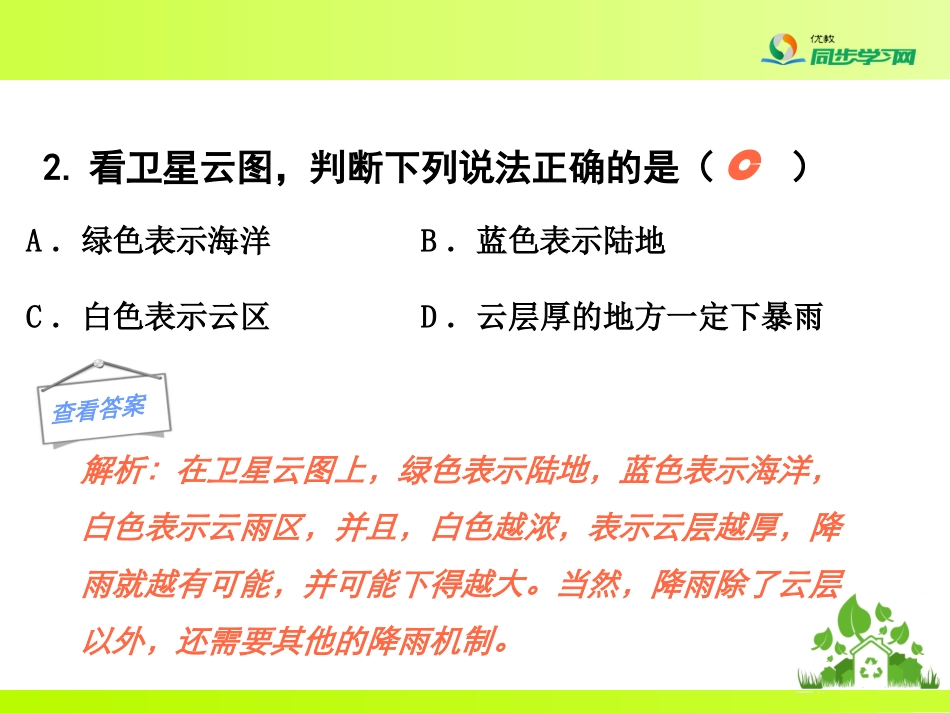 优教
同步学习网

2. 看卫星云图，判断下列说法正确的是（ C ）

A．绿色表示海洋

B．蓝色表示陆地

C．白色表示云区

D．云层厚的地方一定下暴雨

查看答案

解析：在卫星云图上，绿色表示陆地，蓝色表示海洋，白色表示云雨区，并且，白色越浓，表示云层越厚，降雨就越有可能，并可能下得越大。当然，降雨除了云层以外，还需要其他的降雨机制。